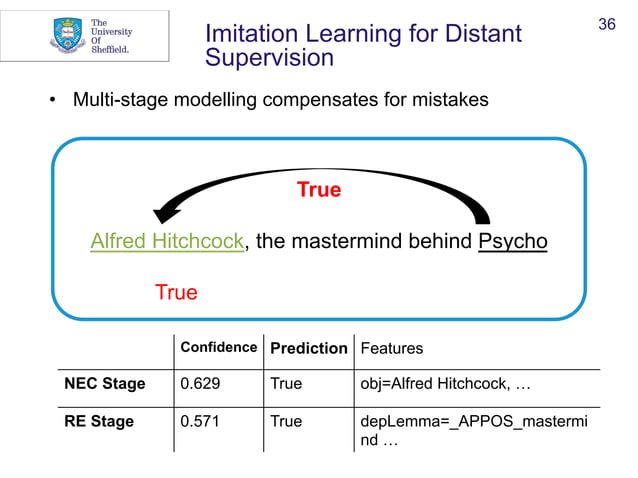 The University Of Sheffield.

Imitation Learning for Distant Supervision

36

• Multi-stage modelling compensates for mistakes

True

Alfred Hitchcock, the mastermind behind Psycho

True

| | Confidence | Prediction | Features |
|---|---|---|---|
| NEC Stage | 0.629 | True | obj=Alfred Hitchcock, … |
| RE Stage | 0.571 | True | depLemma=_APPOS_mastermind … |